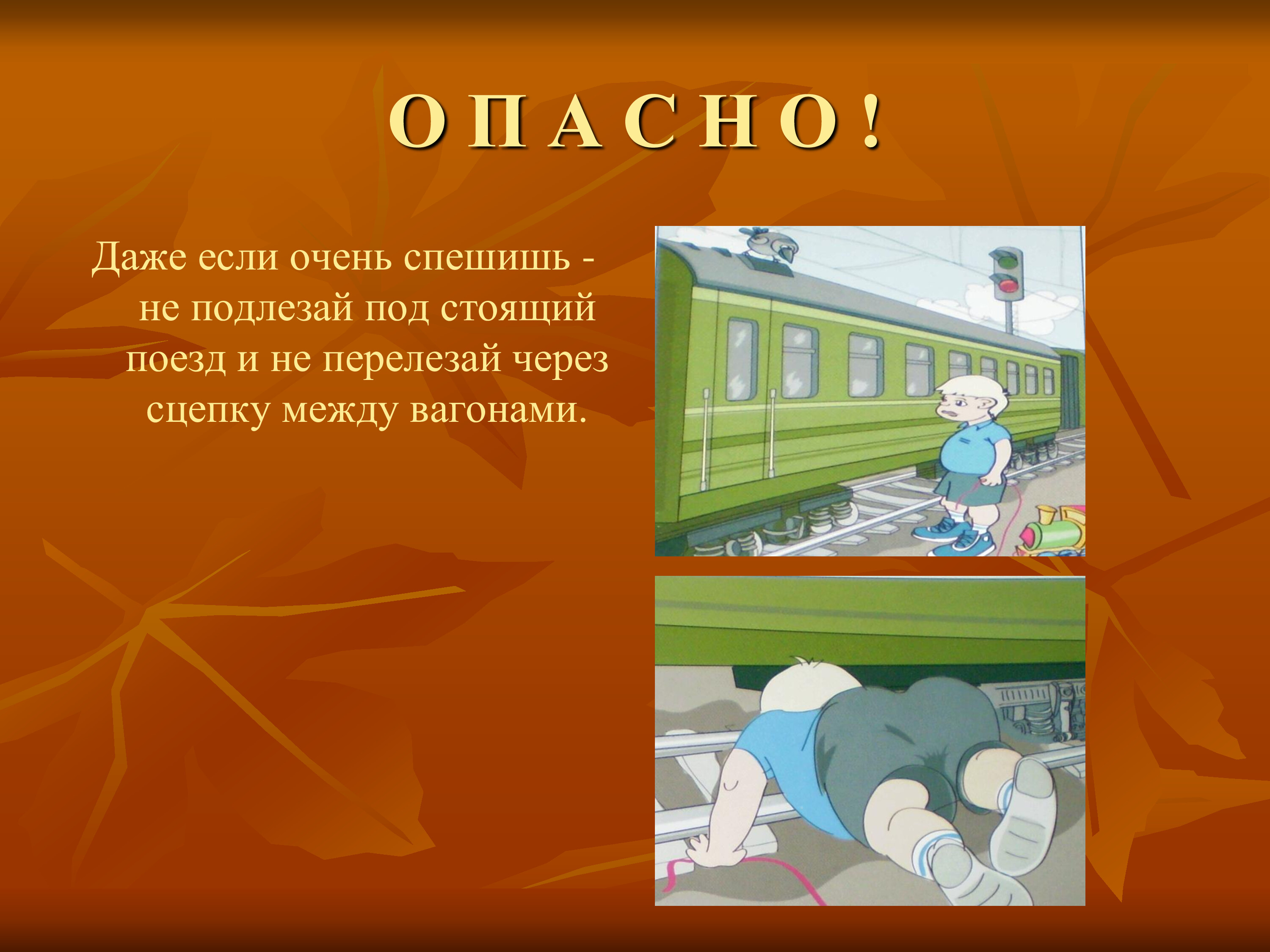 О П А С Н О !

Даже если очень спешишь - не подлезай под стоящий поезд и не перелезай через сцепку между вагонами.